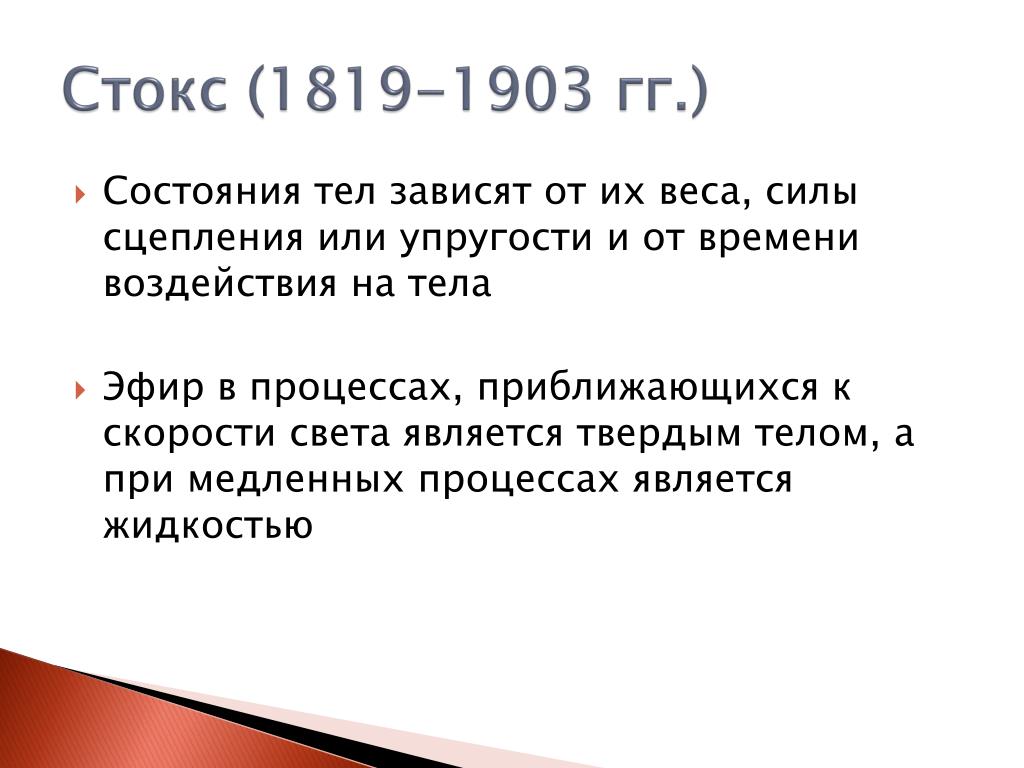 Стокс (1819–1903 гг.)

Состояния тел зависят от их веса, силы сцепления или упругости и от времени воздействия на тела

Эфир в процессах, приближающихся к скорости света является твердым телом, а при медленных процессах является жидкостью